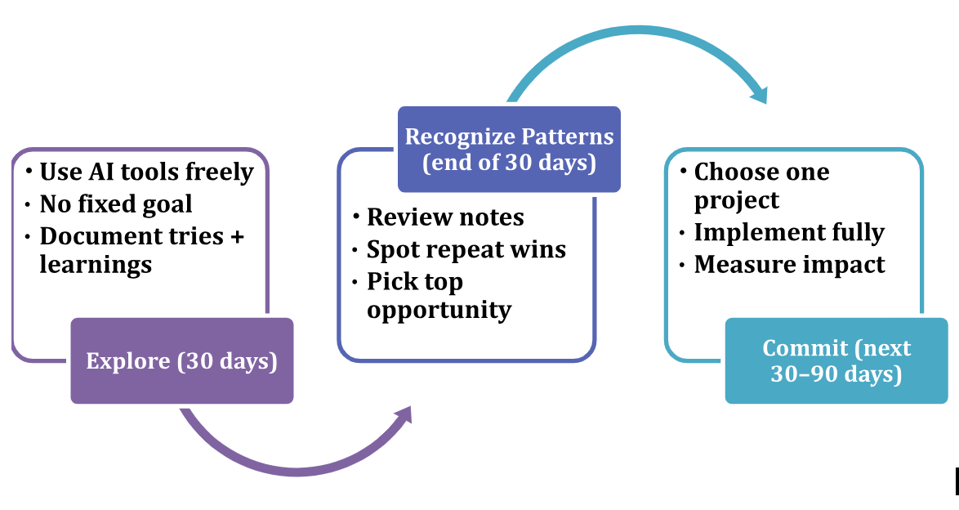 • Use AI tools freely
• No fixed goal
• Document tries + learnings

Explore (30 days)

Recognize Patterns (end of 30 days)

• Review notes
• Spot repeat wins
• Pick top opportunity

• Choose one project
• Implement fully
• Measure impact

Commit (next 30–90 days)